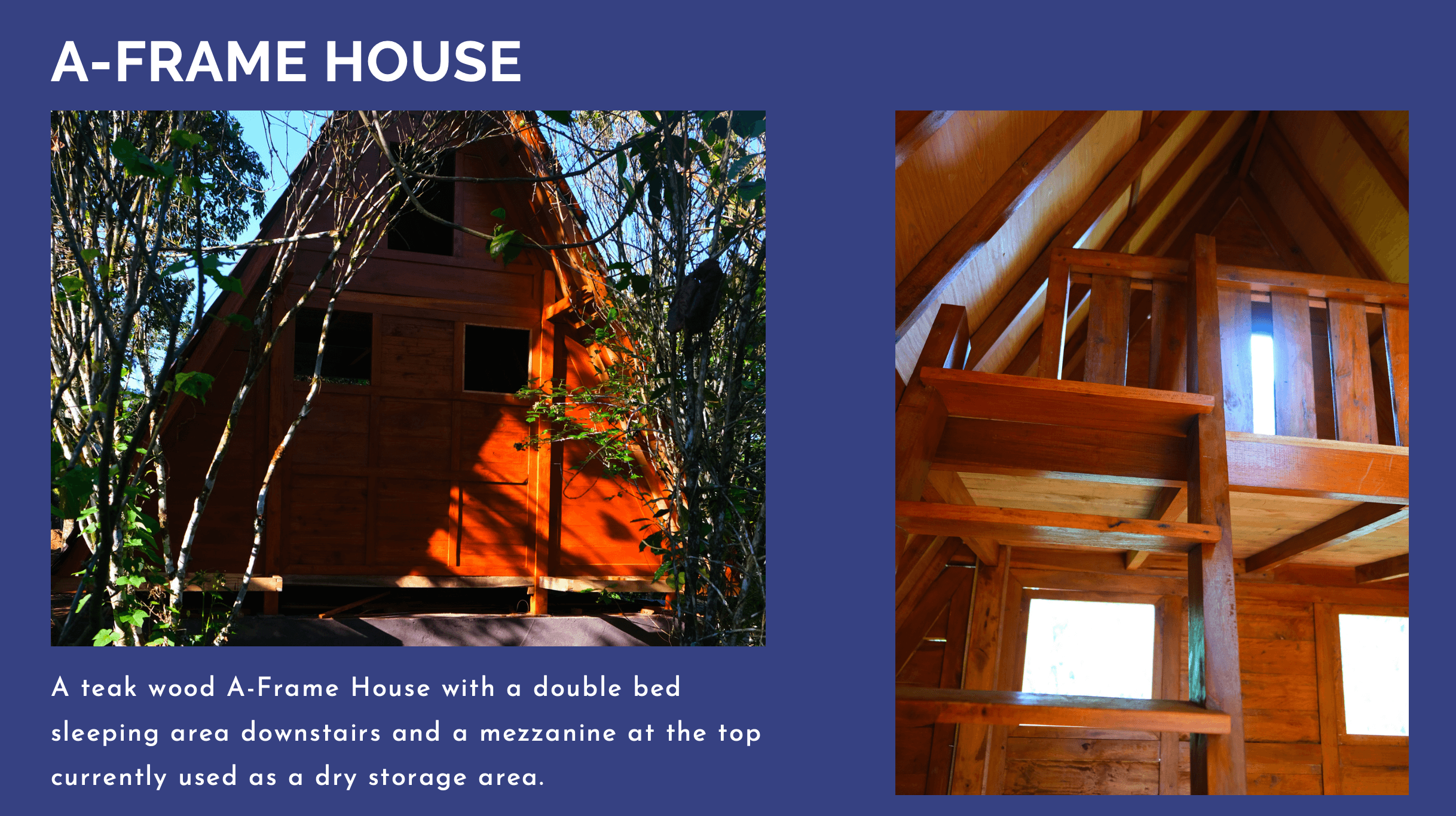 A-FRAME HOUSE

A teak wood A-Frame House with a double bed sleeping area downstairs and a mezzanine at the top currently used as a dry storage area.